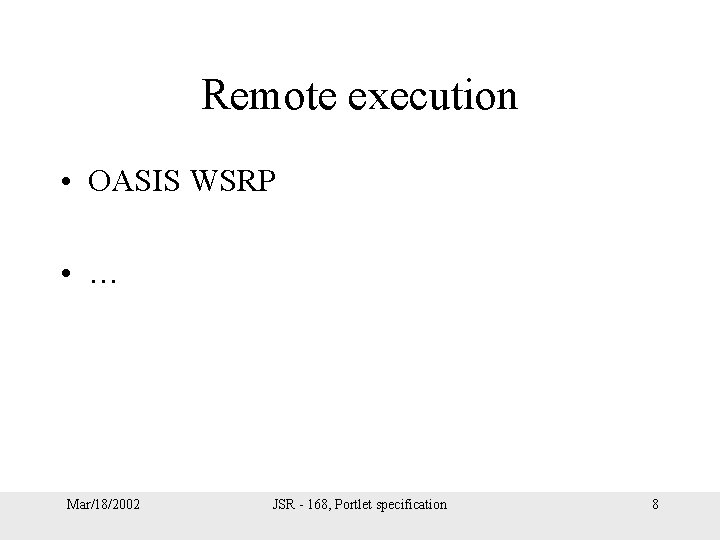 Remote execution

• OASIS WSRP

• …

Mar/18/2002

JSR - 168, Portlet specification

8